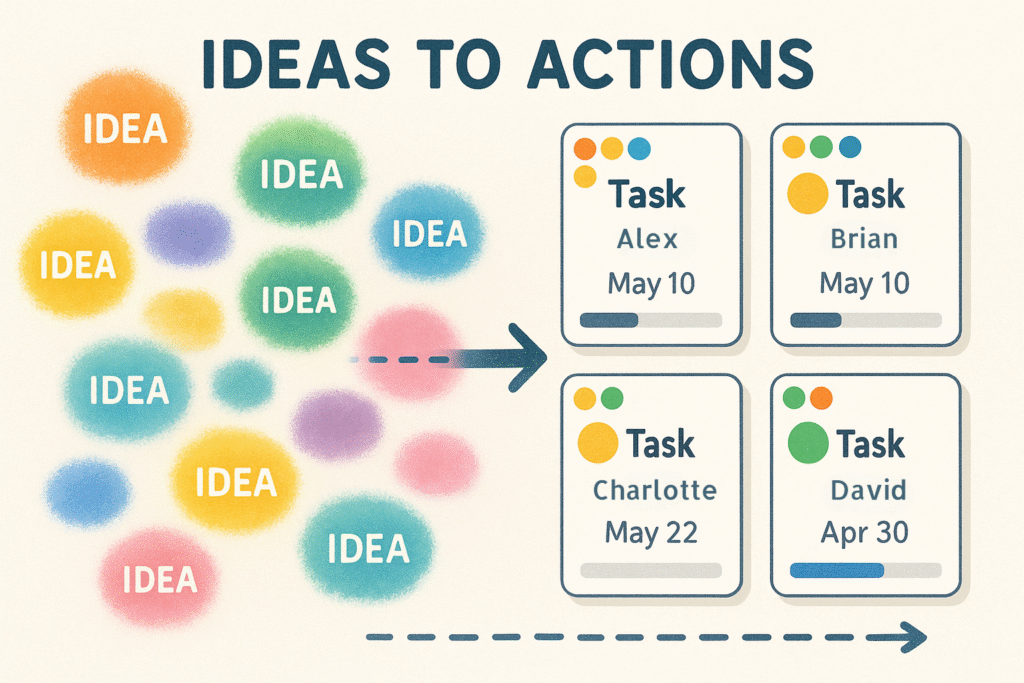 IDEAS TO ACTIONS

IDEA
IDEA
IDEA
IDEA
IDEA
IDEA
IDEA
IDEA
IDEA

Task
Alex
May 10

Task
Brian
May 10

Task
Charlotte
May 22

Task
David
Apr 30